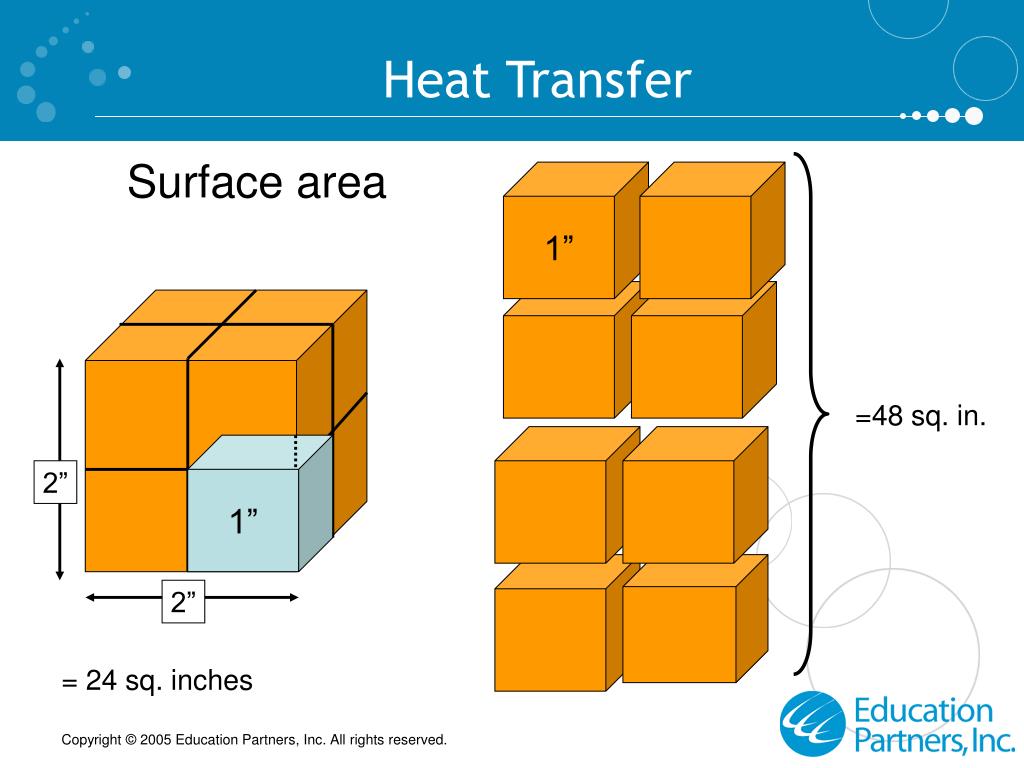 Heat Transfer

Surface area

2”

1”

2”

= 24 sq. inches

1”

=48 sq. in.

Copyright © 2005 Education Partners, Inc. All rights reserved.

Education Partners, Inc.